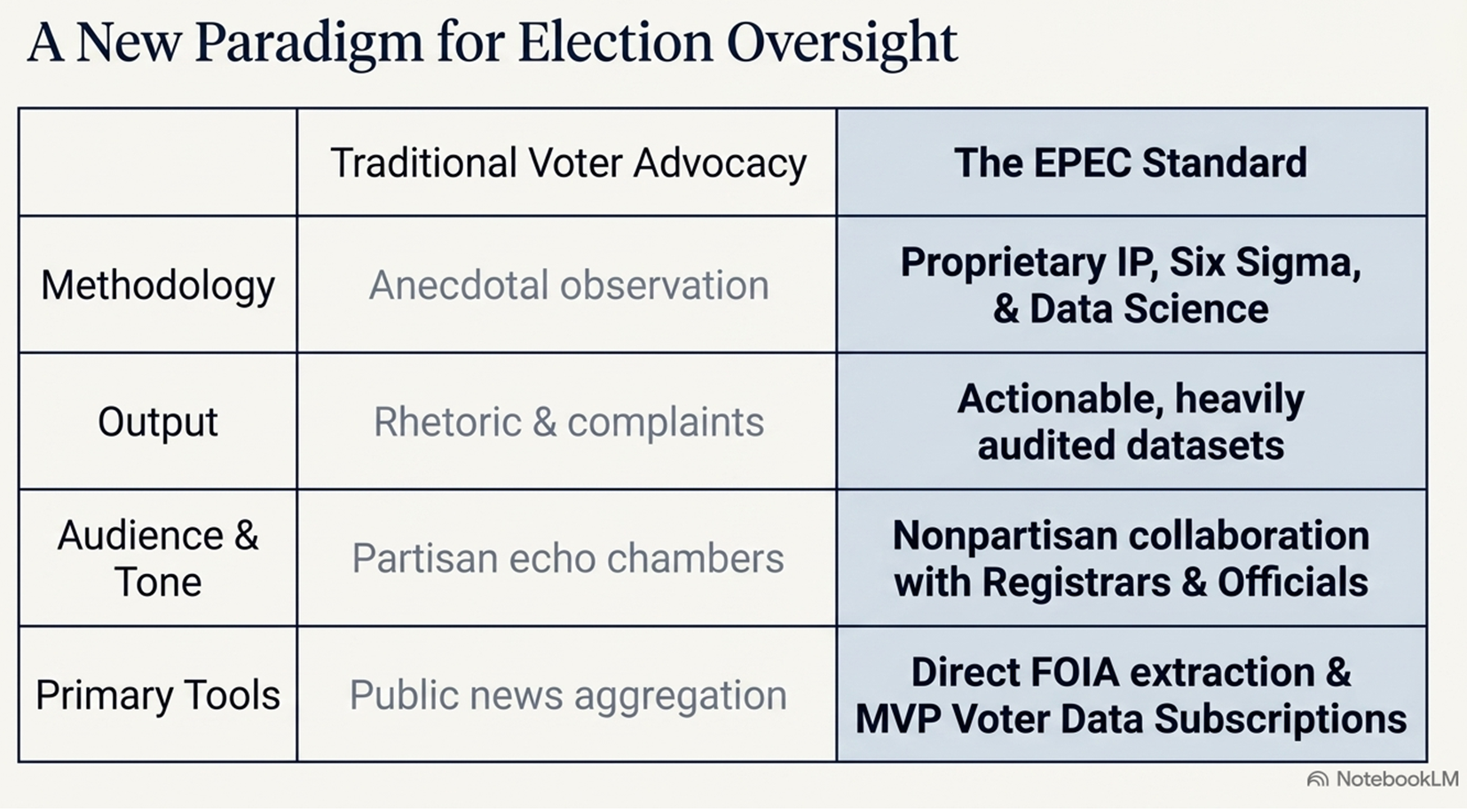 A New Paradigm for Election Oversight

| | Traditional Voter Advocacy | The EPEC Standard |
|---|---|---|
| Methodology | Anecdotal observation | Proprietary IP, Six Sigma, & Data Science |
| Output | Rhetoric & complaints | Actionable, heavily audited datasets |
| Audience & Tone | Partisan echo chambers | Nonpartisan collaboration with Registrars & Officials |
| Primary Tools | Public news aggregation | Direct FOIA extraction & MVP Voter Data Subscriptions |

NotebookLM